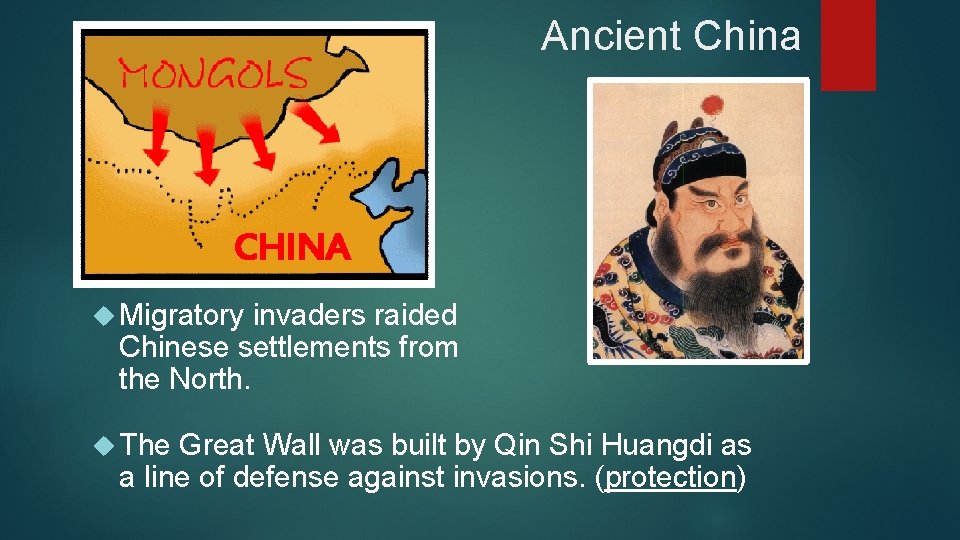 Ancient China

MONGOLS

CHINA

Migratory invaders raided Chinese settlements from the North.

The Great Wall was built by Qin Shi Huangdi as a line of defense against invasions. (protection)